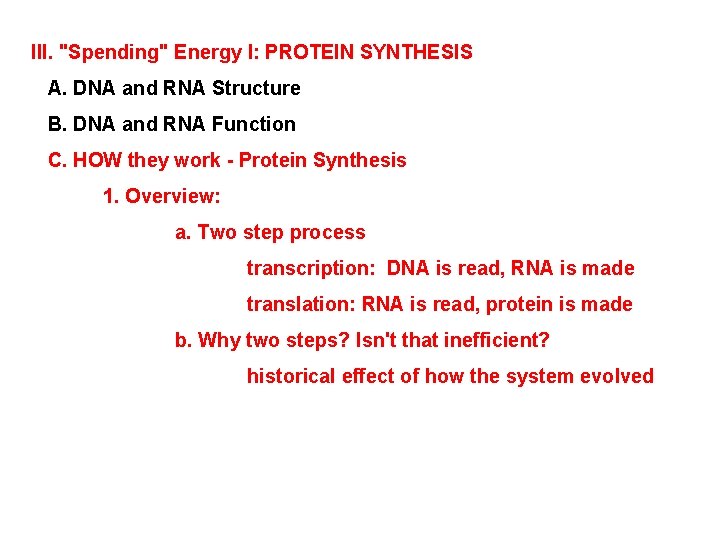 III. "Spending" Energy I: PROTEIN SYNTHESIS

A. DNA and RNA Structure

B. DNA and RNA Function

C. HOW they work - Protein Synthesis

1. Overview:

a. Two step process

transcription: DNA is read, RNA is made

translation: RNA is read, protein is made

b. Why two steps? Isn't that inefficient?

historical effect of how the system evolved